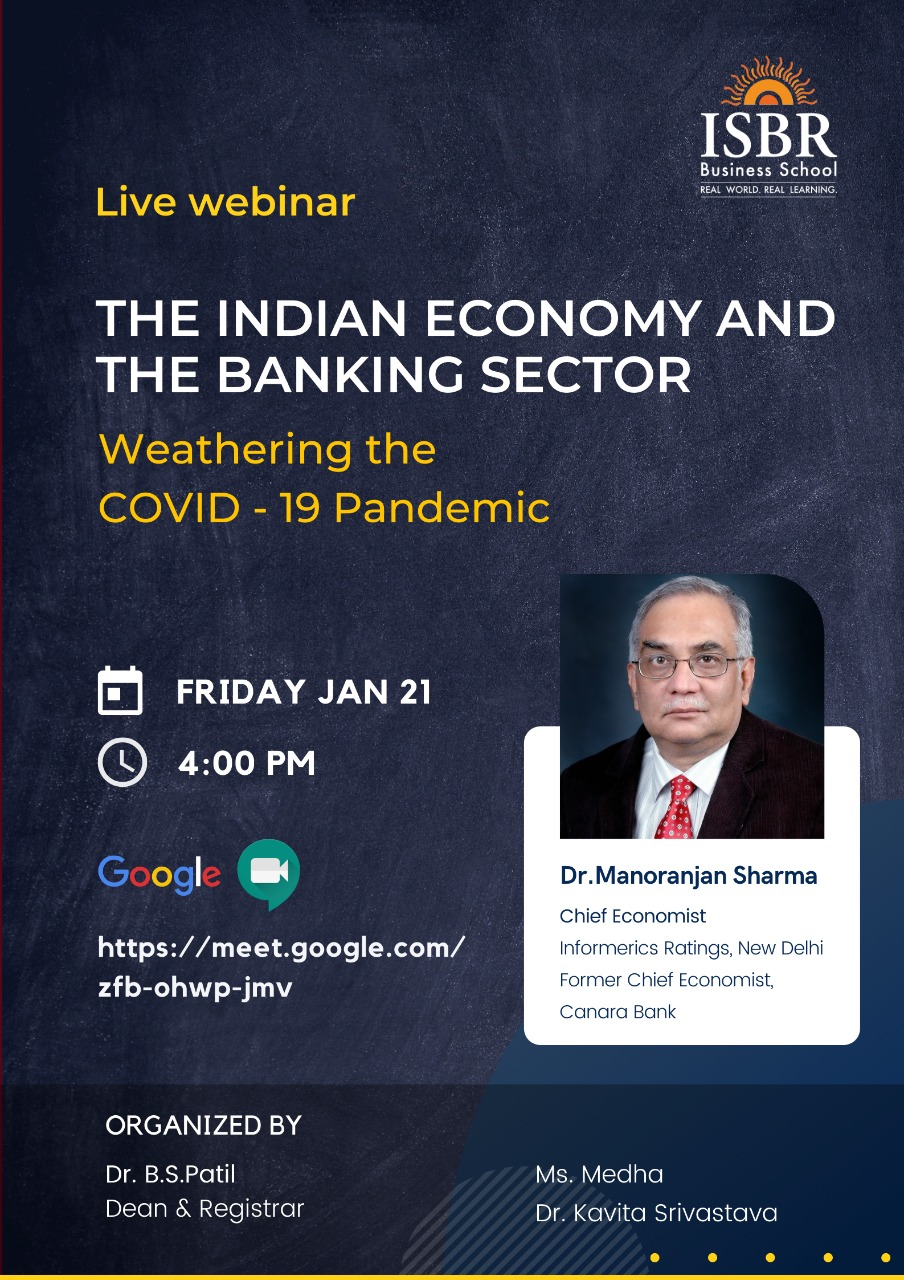 ISBR
Business School
REAL WORLD. REAL LEARNING.

Live webinar

THE INDIAN ECONOMY AND THE BANKING SECTOR

Weathering the COVID - 19 Pandemic

FRIDAY JAN 21

4:00 PM

Google

https://meet.google.com/zfb-ohwp-jmv

Dr.Manoranjan Sharma

Chief Economist
Informerics Ratings, New Delhi
Former Chief Economist,
Canara Bank

ORGANIZED BY

Dr. B.S.Patil
Dean & Registrar

Ms. Medha
Dr. Kavita Srivastava